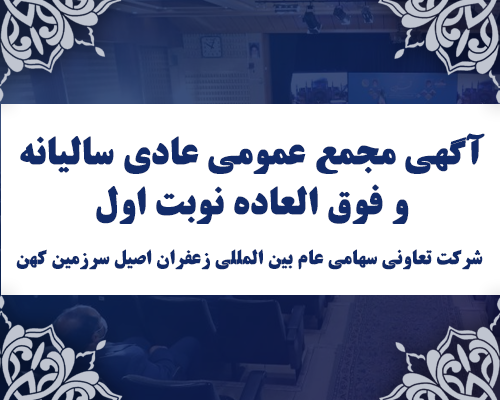 آگهی مجمع عمومی عادی سالیانه و فوق العاده نوبت اول

شرکت تعاونی سهامی عام بین المللی زعفران اصیل سرزمین کهن